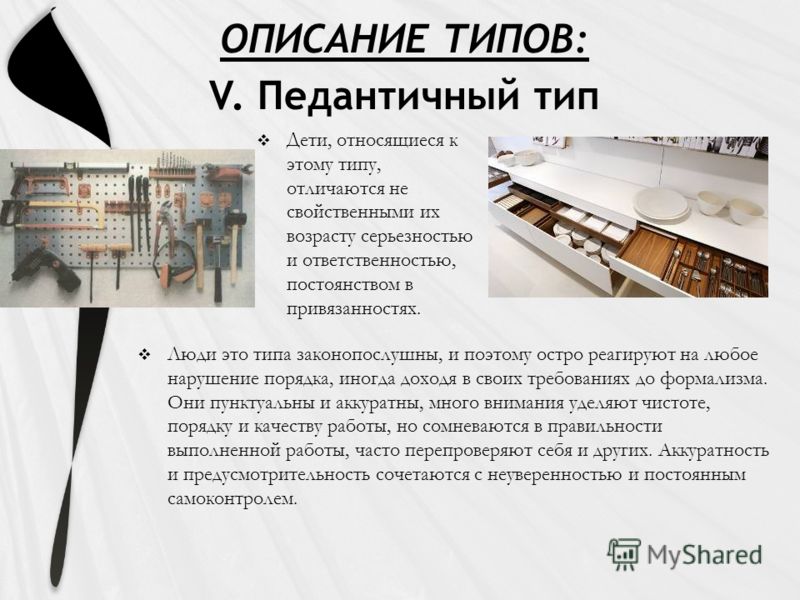 ОПИСАНИЕ ТИПОВ:

V. Педантичный тип

❖ Дети, относящиеся к этому типу, отличаются не свойственными их возрасту серьезностью и ответственностью, постоянством в привязанностях.

❖ Люди это типа законопослушны, и поэтому остро реагируют на любое нарушение порядка, иногда доходя в своих требованиях до формализма. Они пунктуальны и аккуратны, много внимания уделяют чистоте, порядку и качеству работы, но сомневаются в правильности выполненной работы, часто перепроверяют себя и других. Аккуратность и предусмотрительность сочетаются с неуверенностью и постоянным самоконтролем.

MyShared